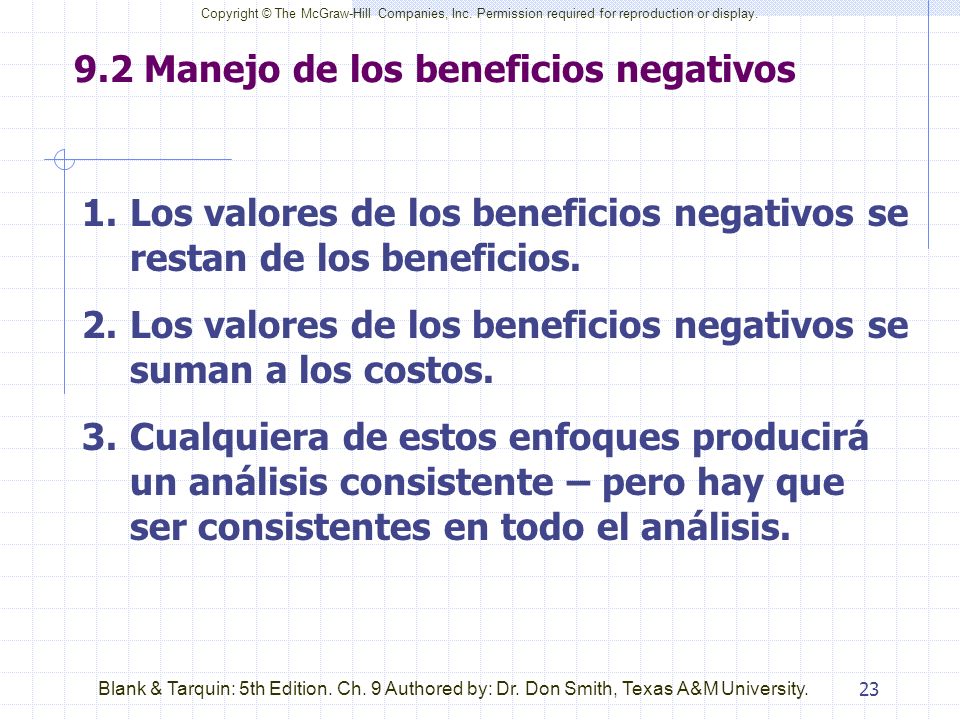 Copyright © The McGraw-Hill Companies, Inc. Permission required for reproduction or display.

9.2 Manejo de los beneficios negativos

1. Los valores de los beneficios negativos se restan de los beneficios.

2. Los valores de los beneficios negativos se suman a los costos.

3. Cualquiera de estos enfoques producirá un análisis consistente – pero hay que ser consistentes en todo el análisis.

Blank & Tarquin: 5th Edition. Ch. 9 Authored by: Dr. Don Smith, Texas A&M University.

23